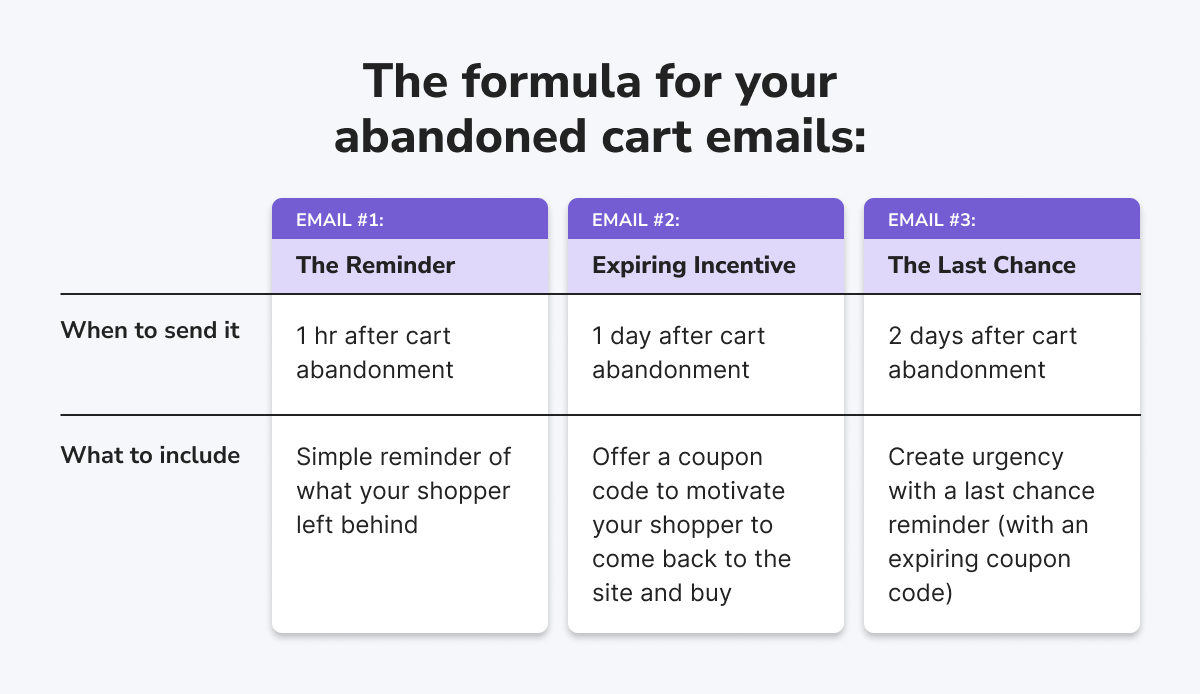 The formula for your abandoned cart emails:

| | EMAIL #1: The Reminder | EMAIL #2: Expiring Incentive | EMAIL #3: The Last Chance |
|---|---|---|---|
| When to send it | 1 hr after cart abandonment | 1 day after cart abandonment | 2 days after cart abandonment |
| What to include | Simple reminder of what your shopper left behind | Offer a coupon code to motivate your shopper to come back to the site and buy | Create urgency with a last chance reminder (with an expiring coupon code) |